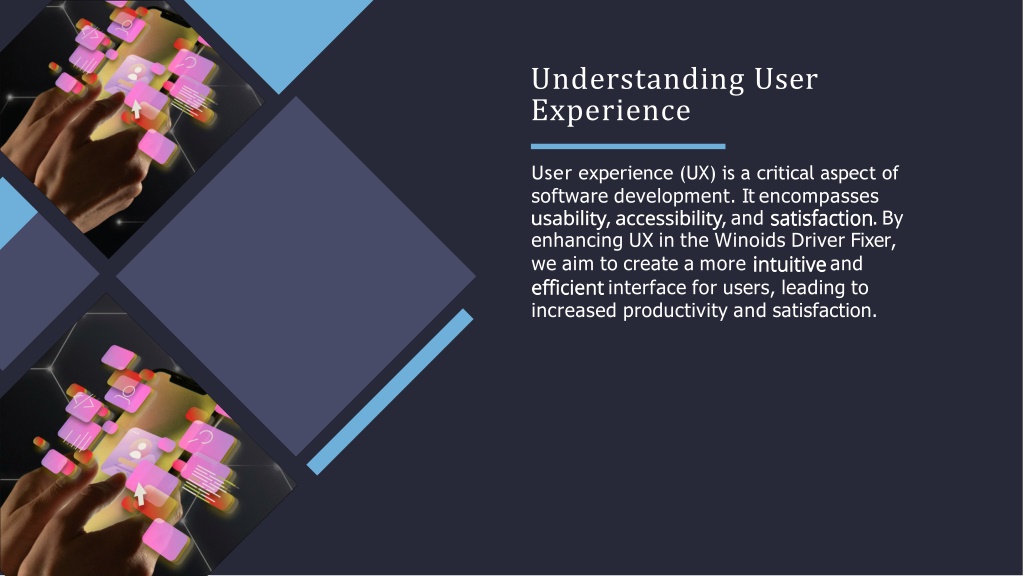 Understanding User Experience

User experience (UX) is a critical aspect of software development. It encompasses usability, accessibility, and satisfaction. By enhancing UX in the Winoids Driver Fixer, we aim to create a more intuitive and efficient interface for users, leading to increased productivity and satisfaction.